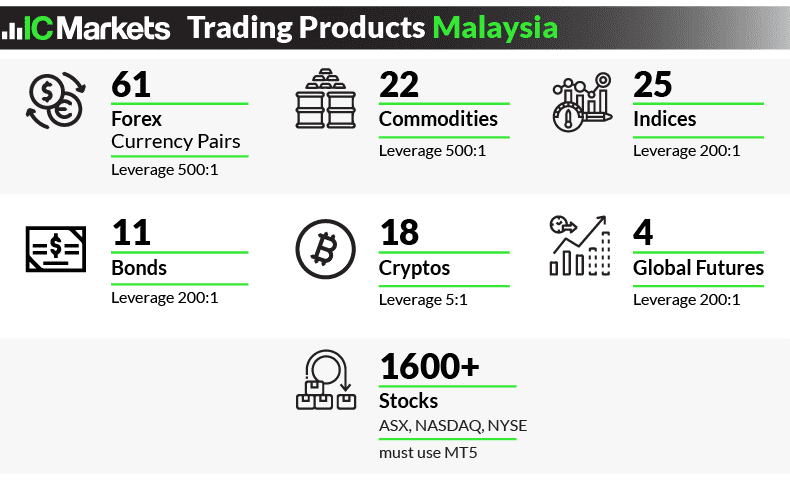 ICMarkets Trading Products Malaysia

61
Forex
Currency Pairs
Leverage 500:1

22
Commodities
Leverage 500:1

25
Indices
Leverage 200:1

11
Bonds
Leverage 200:1

18
Cryptos
Leverage 5:1

4
Global Futures
Leverage 200:1

1600+
Stocks
ASX, NASDAQ, NYSE
must use MT5